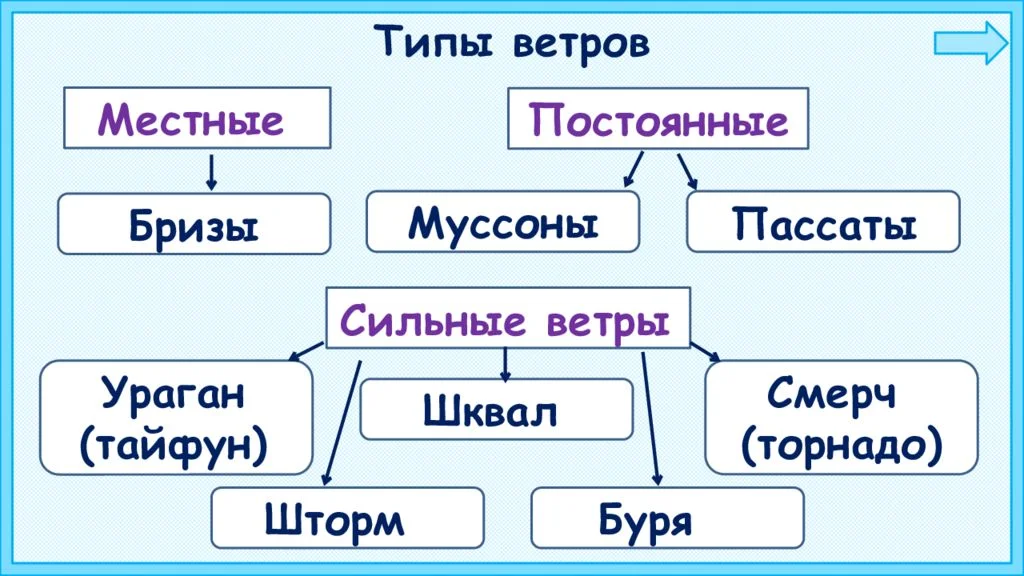 Типы ветров

Местные

Постоянные

Бризы

Муссоны

Пассаты

Сильные ветры

Ураган (тайфун)

Шквал

Смерч (торнадо)

Шторм

Буря